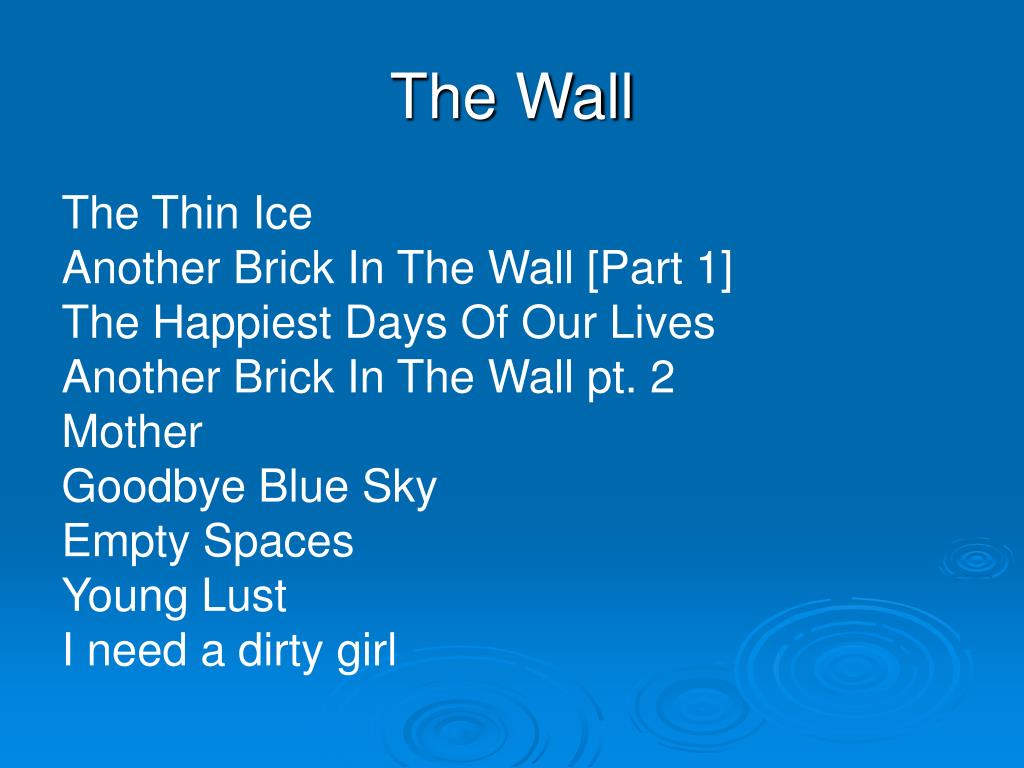 The Wall

The Thin Ice
Another Brick In The Wall [Part 1]
The Happiest Days Of Our Lives
Another Brick In The Wall pt. 2
Mother
Goodbye Blue Sky
Empty Spaces
Young Lust
I need a dirty girl